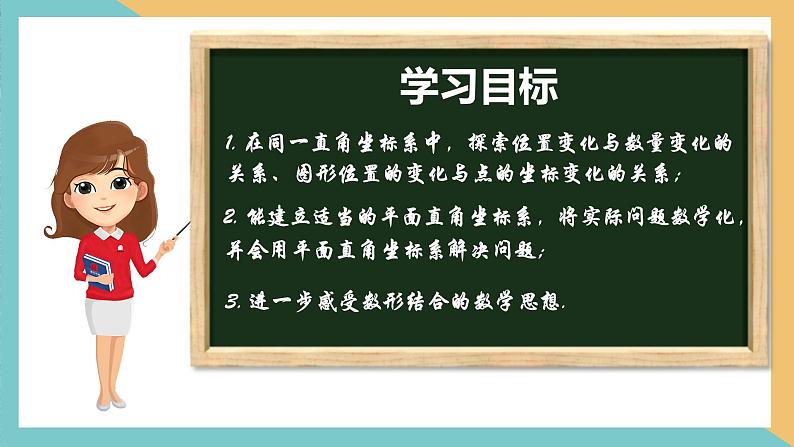 学习目标

1. 在同一直角坐标系中，探索位置变化与数量变化的关系、图形位置的变化与点的坐标变化的关系；

2. 能建立适当的平面直角坐标系，将实际问题数学化，并会用平面直角坐标系解决问题；

3. 进一步感受数形结合的数学思想.